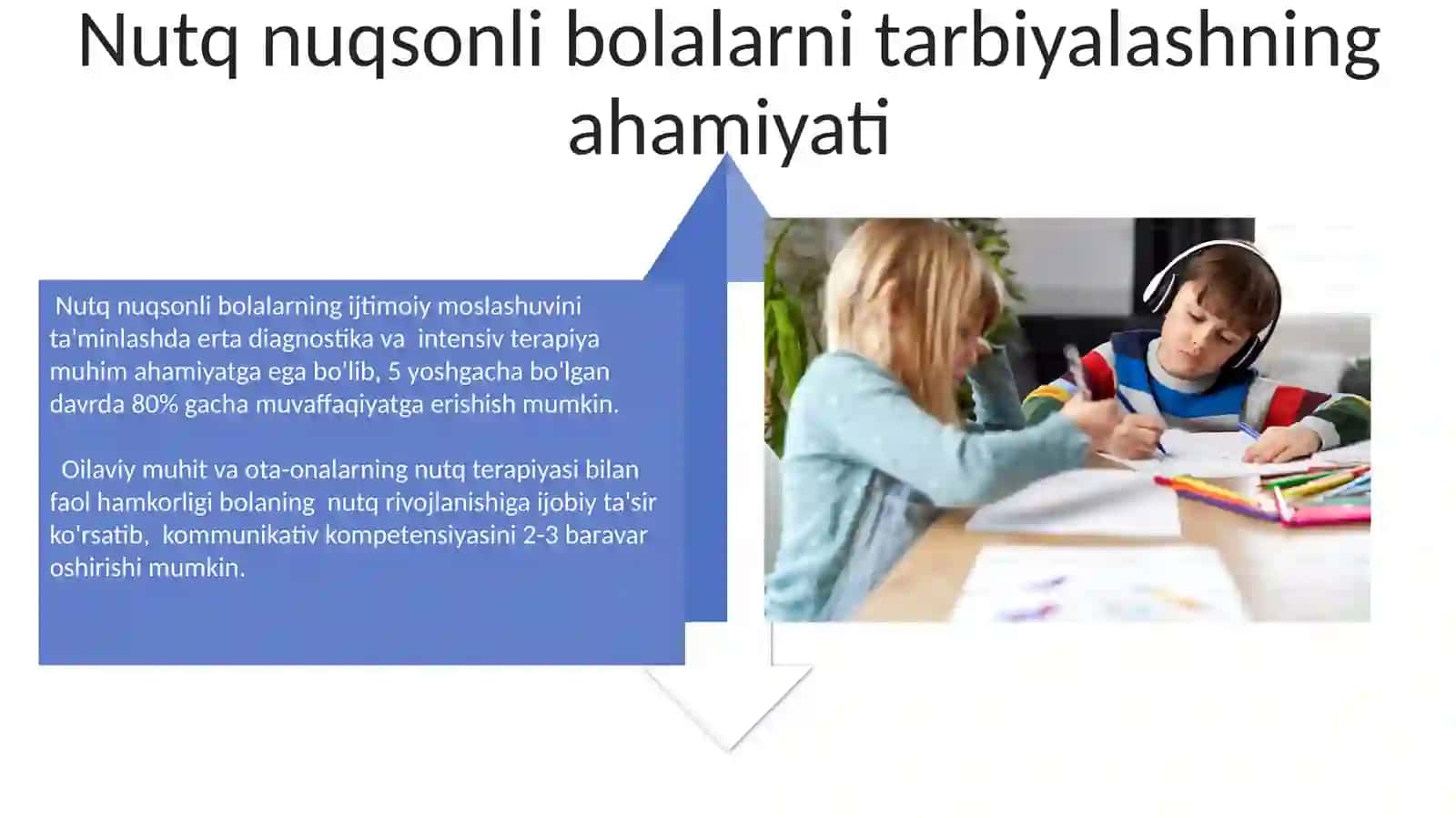 Nutq nuqsonli bolalarni tarbiyalashning ahamiyati

Nutq nuqsonli bolalarning ijtimoiy moslashuvini ta'minlashda erta diagnostika va intensiv terapiya muhim ahamiyatga ega bo'lib, 5 yoshgacha bo'lgan davrda 80% gacha muvaffaqiyatga erishish mumkin.

Oilaviy muhit va ota-onalarning nutq terapiyasi bilan faol hamkorligi bolaning nutq rivojlanishiga ijobiy ta'sir ko'rsatib, kommunikativ kompetensiyasini 2-3 baravar oshirishi mumkin.